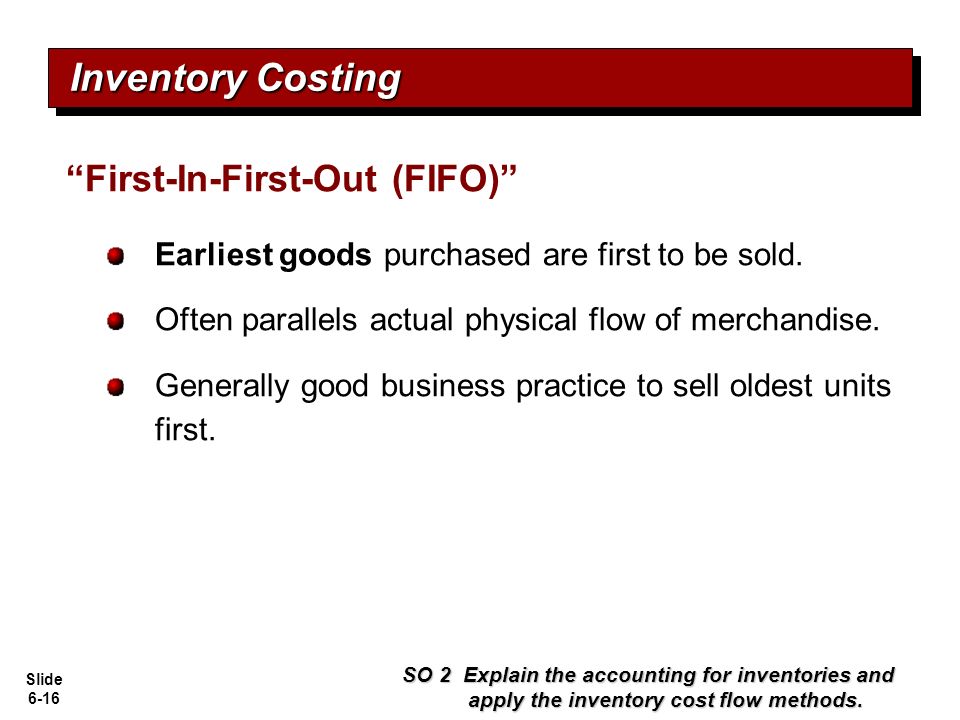 Inventory Costing

“First-In-First-Out (FIFO)”

Earliest goods purchased are first to be sold.

Often parallels actual physical flow of merchandise.

Generally good business practice to sell oldest units first.

Slide 6-16

SO 2 Explain the accounting for inventories and apply the inventory cost flow methods.